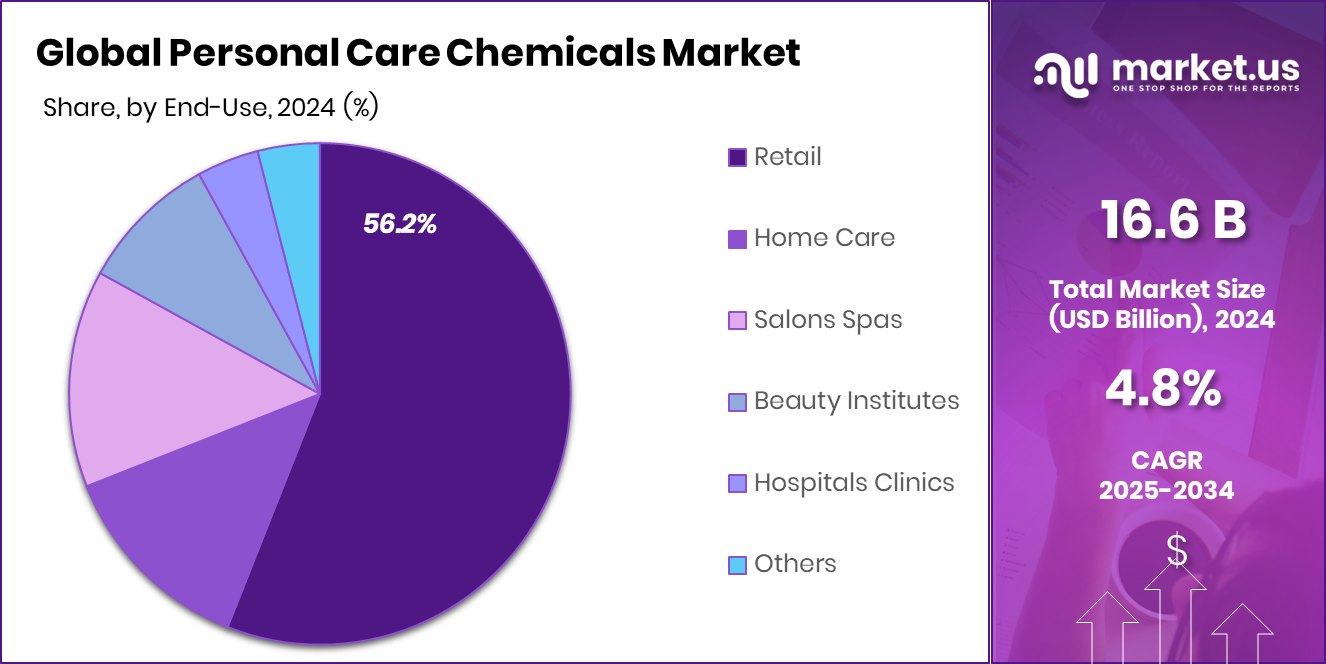 Global Personal Care Chemicals Market

Share, by End-Use, 2024 (%)

56.2%

Retail

Home Care

Salons Spas

Beauty Institutes

Hospitals Clinics

Others

market.us
ONE STOP SHOP FOR THE REPORTS

16.6 B

Total Market Size (USD Billion), 2024

4.8%

CAGR 2025-2034

$